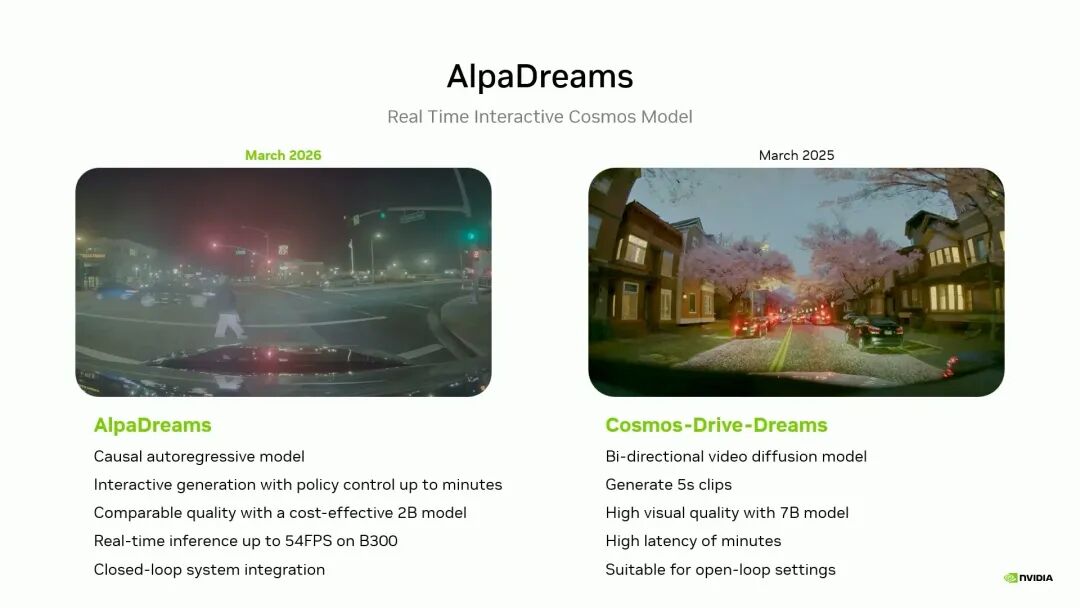 AlpaDreams

Real Time Interactive Cosmos Model

March 2026

AlpaDreams

Causal autoregressive model

Interactive generation with policy control up to minutes

Comparable quality with a cost-effective 2B model

Real-time inference up to 54FPS on B300

Closed-loop system integration

March 2025

Cosmos-Drive-Dreams

Bi-directional video diffusion model

Generate 5s clips

High visual quality with 7B model

High latency of minutes

Suitable for open-loop settings

NVIDIA